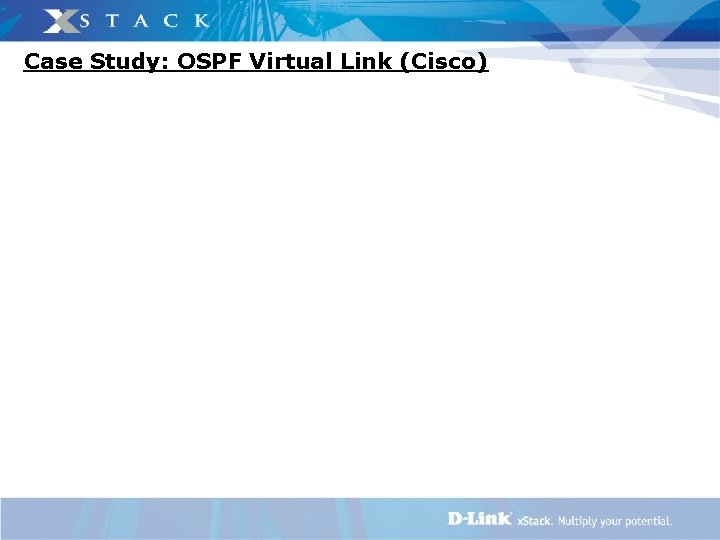 XSTACK

Case Study: OSPF Virtual Link (Cisco)

D-Link xStack. Multiply your potential.